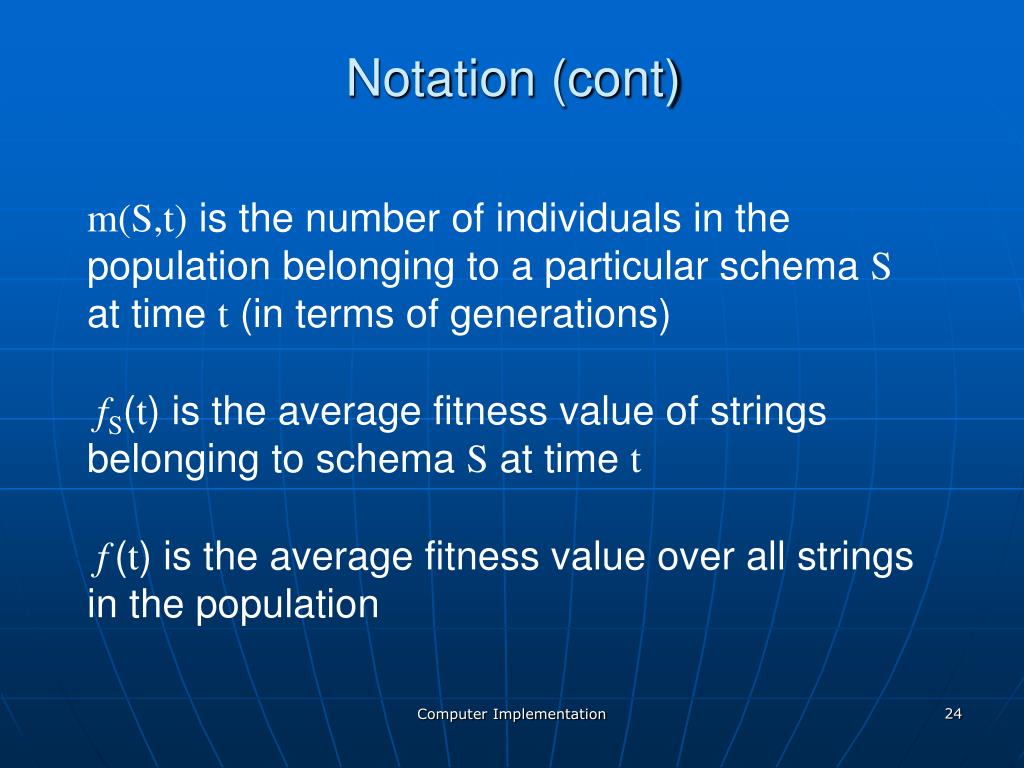 Notation (cont)

$m(S,t)$ is the number of individuals in the population belonging to a particular schema $S$ at time $t$ (in terms of generations)

$f_S(t)$ is the average fitness value of strings belonging to schema $S$ at time $t$

$f(t)$ is the average fitness value over all strings in the population

Computer Implementation

24